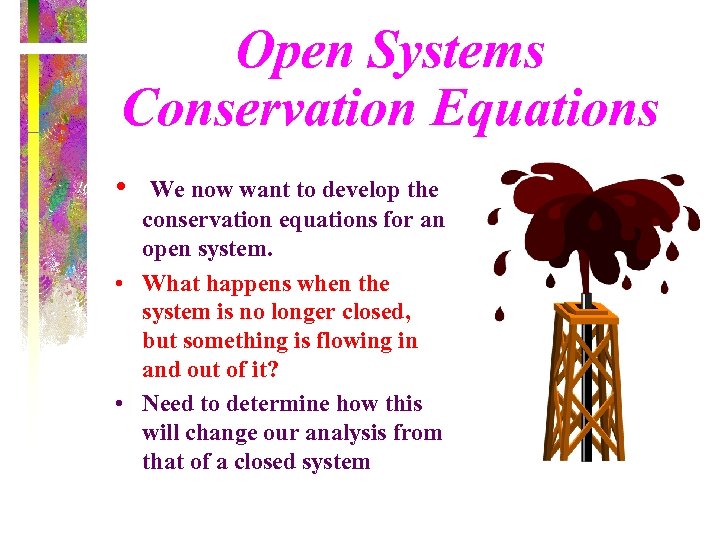 Open Systems Conservation Equations

• We now want to develop the conservation equations for an open system.

• What happens when the system is no longer closed, but something is flowing in and out of it?

• Need to determine how this will change our analysis from that of a closed system